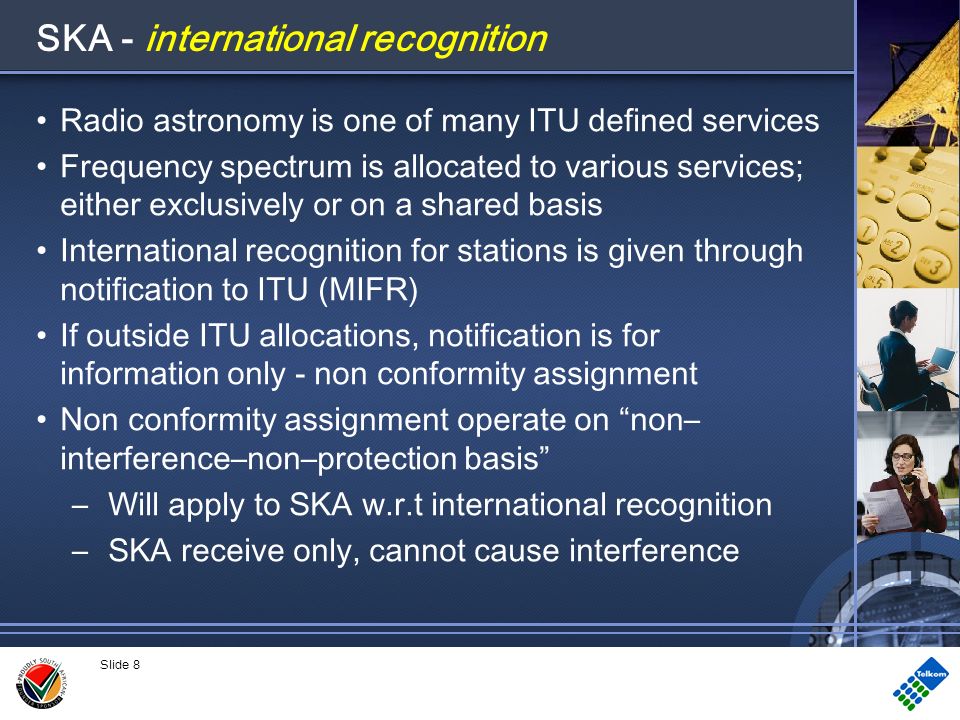 SKA - international recognition

• Radio astronomy is one of many ITU defined services
• Frequency spectrum is allocated to various services; either exclusively or on a shared basis
• International recognition for stations is given through notification to ITU (MIFR)
• If outside ITU allocations, notification is for information only - non conformity assignment
• Non conformity assignment operate on “non–interference–non–protection basis”
– Will apply to SKA w.r.t international recognition
– SKA receive only, cannot cause interference

PROUDLY SOUTH AFRICAN

Slide 8

Telkom